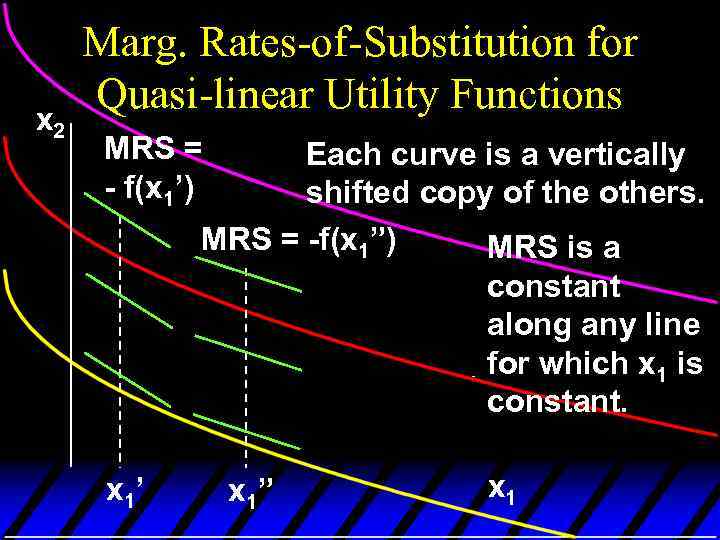 Marg. Rates-of-Substitution for Quasi-linear Utility Functions

$x_2$

MRS = - f($x_1$')

Each curve is a vertically shifted copy of the others.

MRS = -f($x_1$")

MRS is a constant along any line for which $x_1$ is constant.

$x_1$'

$x_1$"

$x_1$